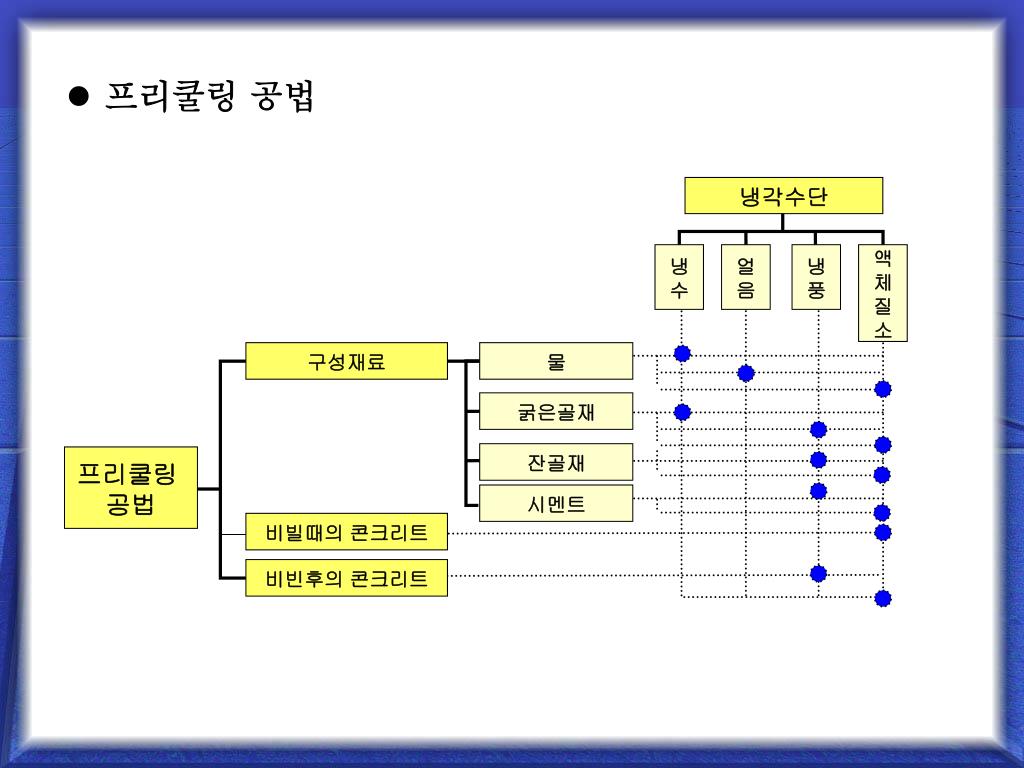 ● 프리쿨링 공법

냉각수단

냉수

얼음

냉풍

액체질소

프리쿨링 공법

구성재료

물

굵은골재

잔골재

시멘트

비빌때의 콘크리트

비빈후의 콘크리트